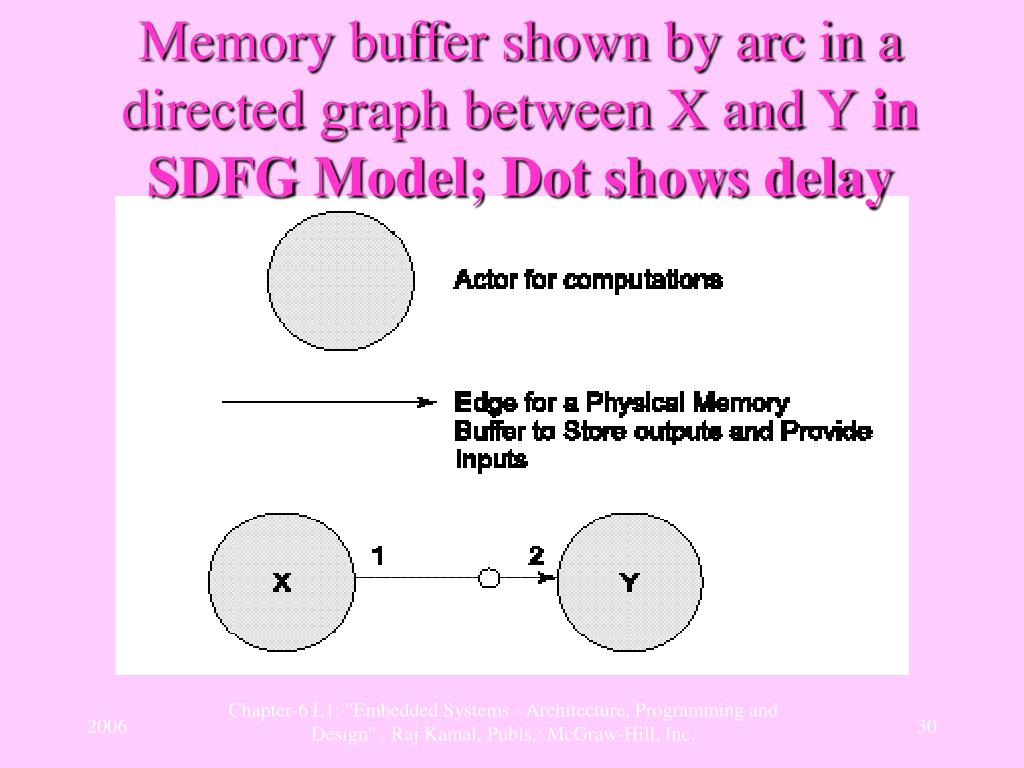 Memory buffer shown by arc in a directed graph between X and Y in SDFG Model; Dot shows delay

Actor for computations

Edge for a Physical Memory Buffer to Store outputs and Provide Inputs

X

1

2

Y

2006

Chapter-6 L1: "Embedded Systems - Architecture, Programming and Design" , Raj Kamal, Publs.: McGraw-Hill, Inc.

30